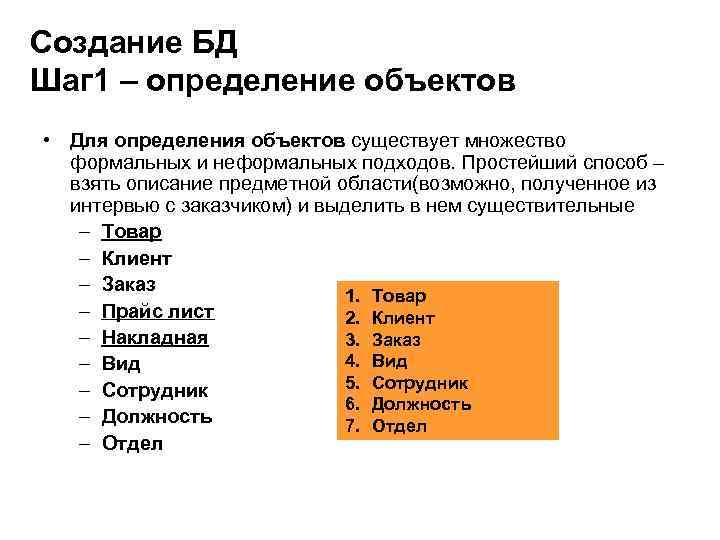 Создание БД
Шаг1 – определение объектов

• Для определения объектов существует множество формальных и неформальных подходов. Простейший способ – взять описание предметной области(возможно, полученное из интервью с заказчиком) и выделить в нем существительные
– Товар
– Клиент
– Заказ
– Прайс лист
– Накладная
– Вид
– Сотрудник
– Должность
– Отдел

1. Товар
2. Клиент
3. Заказ
4. Вид
5. Сотрудник
6. Должность
7. Отдел